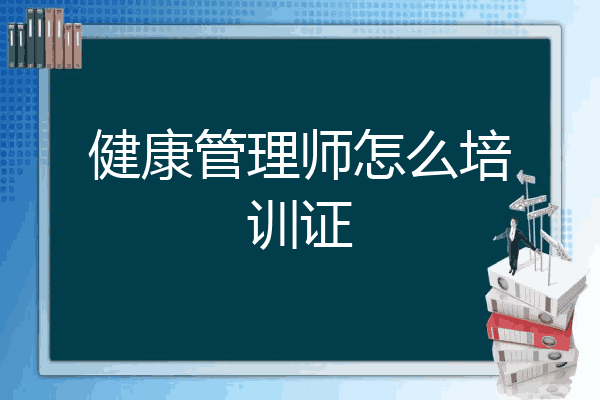 健康管理师怎么培训证